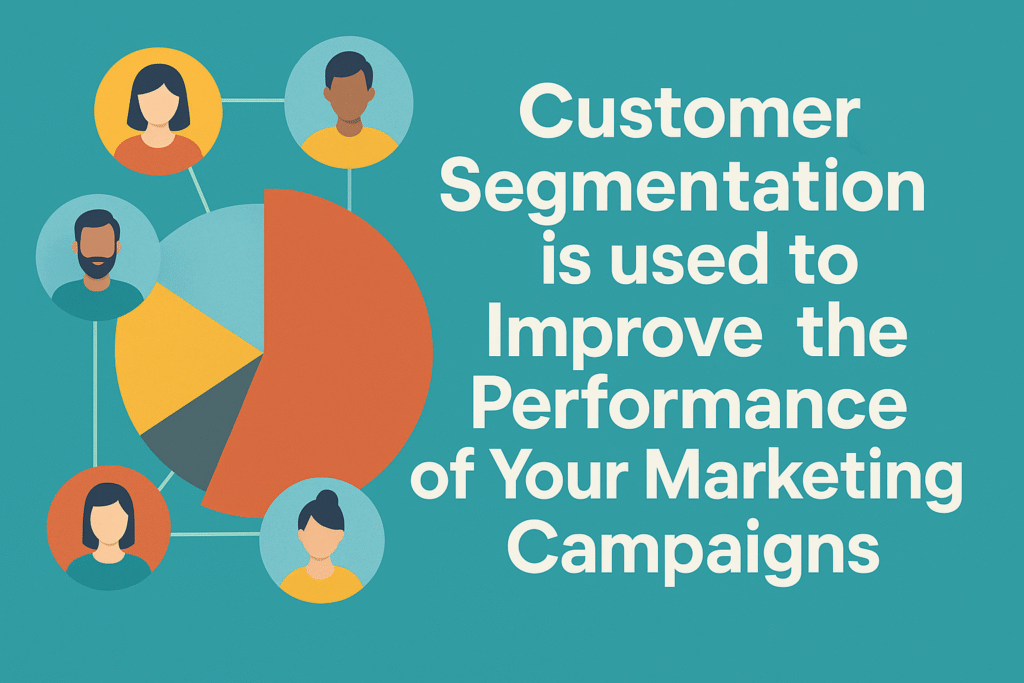 Customer Segmentation is used to Improve the Performance of Your Marketing Campaigns